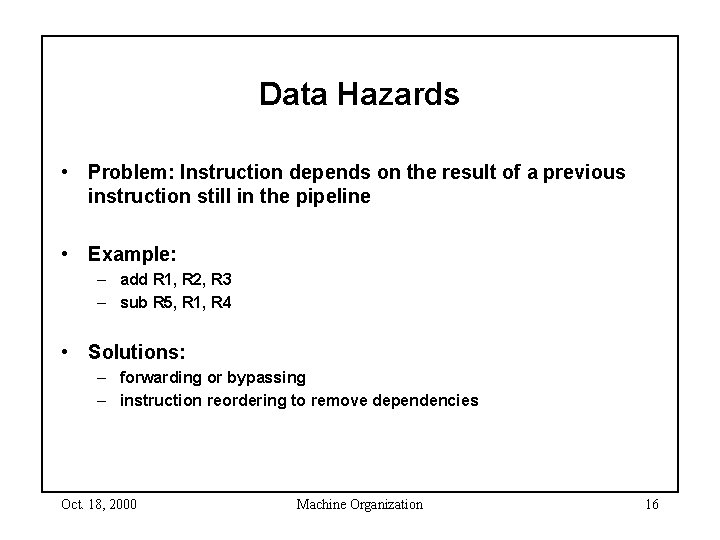 Data Hazards

• Problem: Instruction depends on the result of a previous instruction still in the pipeline

• Example:
– add R1, R2, R3
– sub R5, R1, R4

• Solutions:
– forwarding or bypassing
– instruction reordering to remove dependencies

Oct. 18, 2000 Machine Organization 16